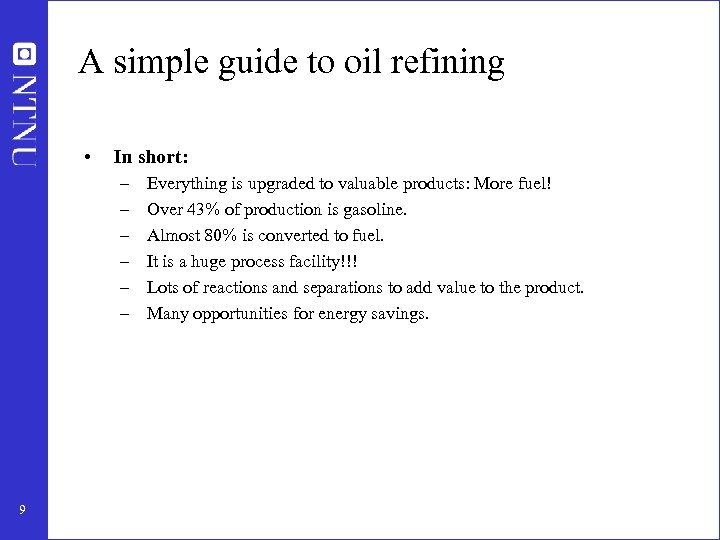 NTNU

A simple guide to oil refining

• **In short:**
 – Everything is upgraded to valuable products: More fuel!
 – Over 43% of production is gasoline.
 – Almost 80% is converted to fuel.
 – It is a huge process facility!!!
 – Lots of reactions and separations to add value to the product.
 – Many opportunities for energy savings.

9